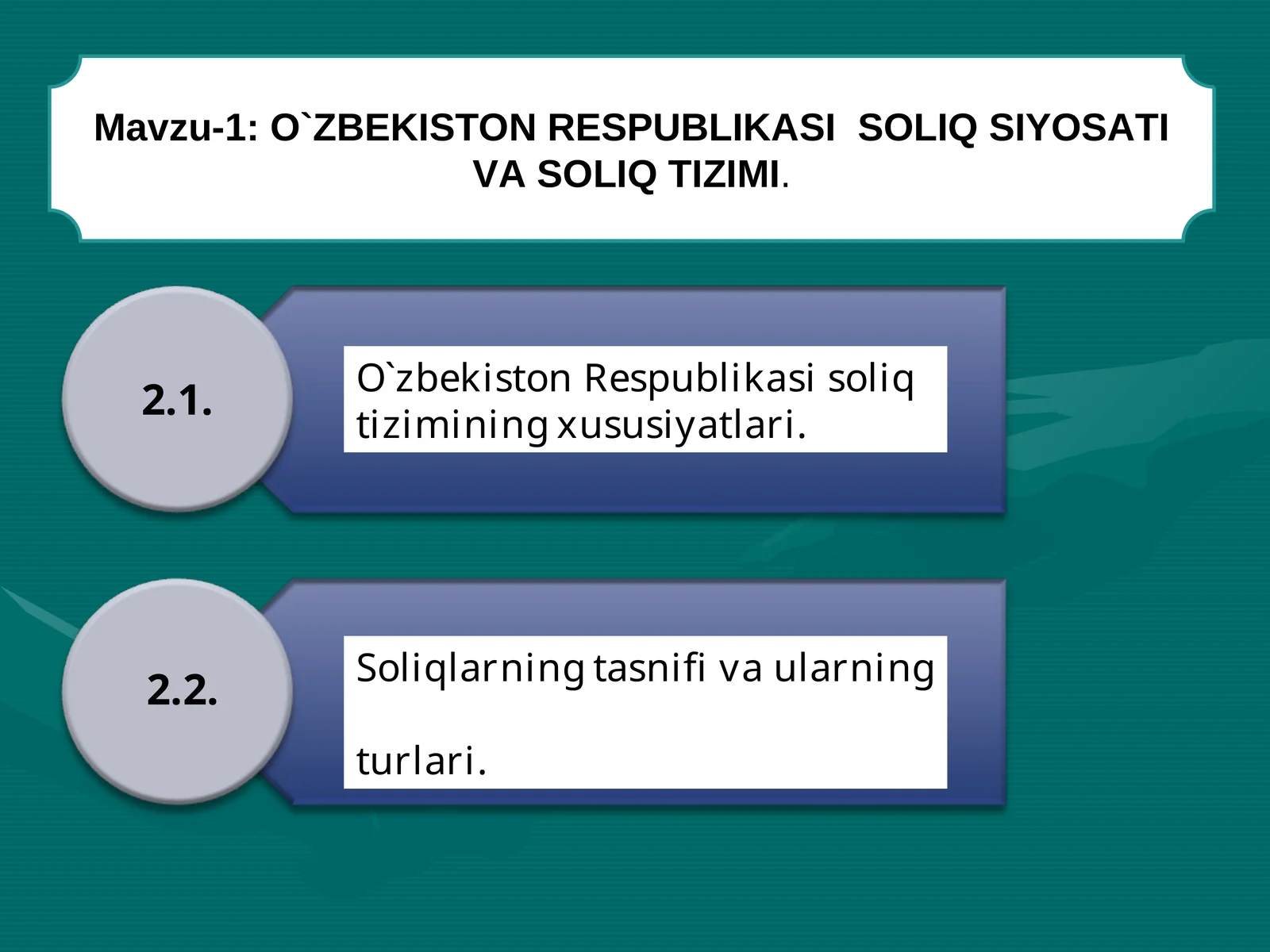 Mavzu-1: O`ZBEKISTON RESPUBLIKASI SOLIQ SIYOSATI VA SOLIQ TIZIMI.

2.1.

O`zbekiston Respublikasi soliq tizimining xususiyatlari.

2.2.

Soliqlarning tasnifi va ularning

turlari.